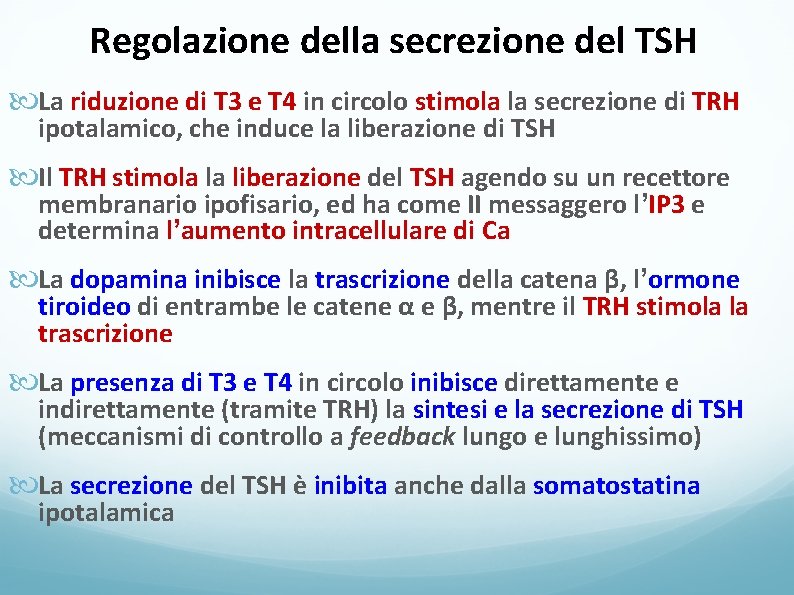 Regolazione della secrezione del TSH

La riduzione di T3 e T4 in circolo stimola la secrezione di TRH ipotalamico, che induce la liberazione di TSH

Il TRH stimola la liberazione del TSH agendo su un recettore membranario ipofisario, ed ha come II messaggero l'IP3 e determina l'aumento intracellulare di Ca

La dopamina inibisce la trascrizione della catena β, l'ormone tiroideo di entrambe le catene α e β, mentre il TRH stimola la trascrizione

La presenza di T3 e T4 in circolo inibisce direttamente e indirettamente (tramite TRH) la sintesi e la secrezione di TSH (meccanismi di controllo a feedback lungo e lunghissimo)

La secrezione del TSH è inibita anche dalla somatostatina ipotalamica